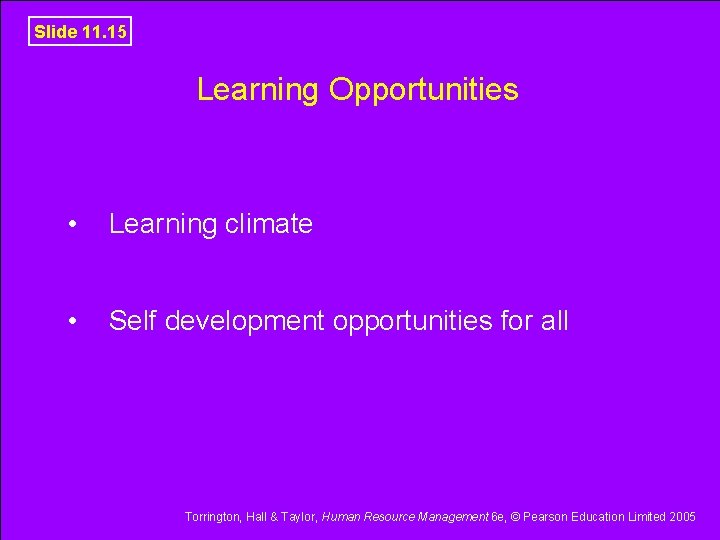 Slide 11.15

Learning Opportunities

• Learning climate

• Self development opportunities for all

Torrington, Hall & Taylor, Human Resource Management 6e, © Pearson Education Limited 2005